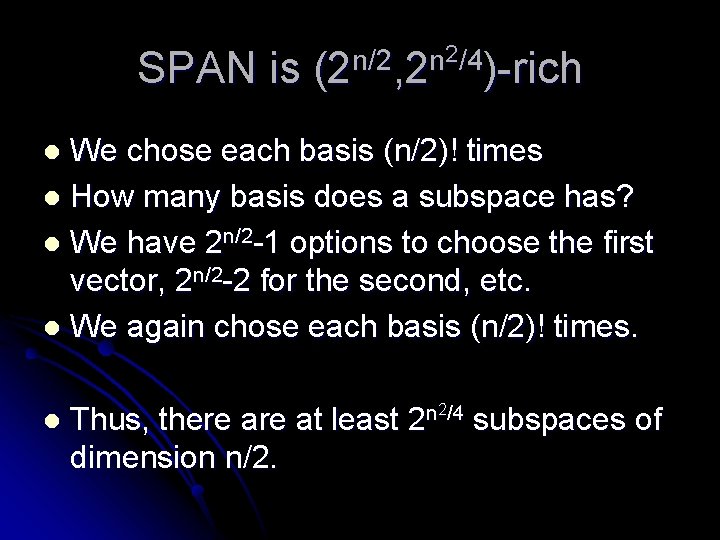 SPAN is $(2^{n/2},2^{n^2/4})$-rich

- We chose each basis (n/2)! times
- How many basis does a subspace has?
- We have $2^{n/2}$-1 options to choose the first vector, $2^{n/2}$-2 for the second, etc.
- We again chose each basis (n/2)! times.

- Thus, there are at least $2^{n^2/4}$ subspaces of dimension n/2.